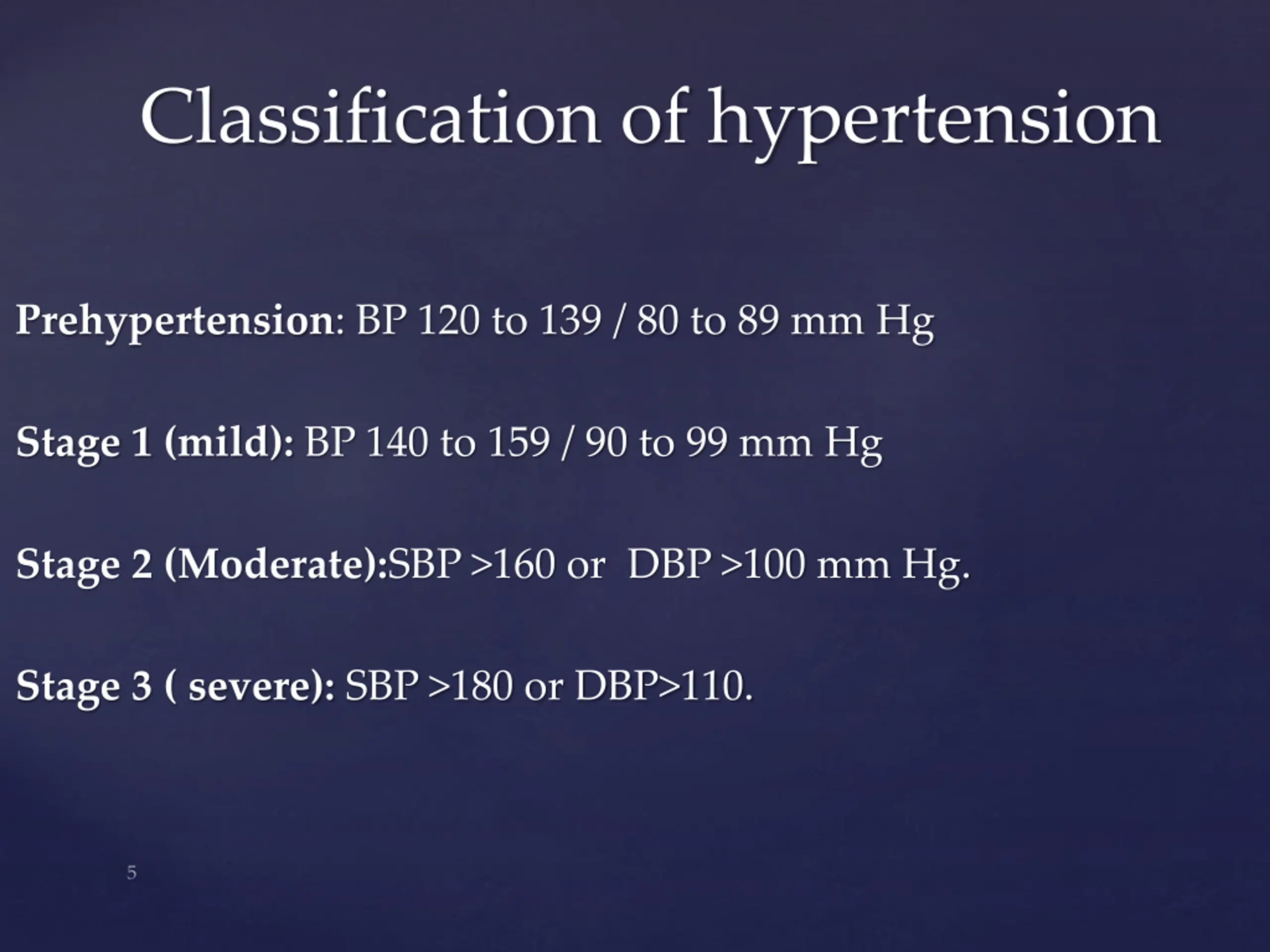 Classification of hypertension

Prehypertension: BP 120 to 139 / 80 to 89 mm Hg

Stage 1 (mild): BP 140 to 159 / 90 to 99 mm Hg

Stage 2 (Moderate):SBP >160 or DBP >100 mm Hg.

Stage 3 ( severe): SBP >180 or DBP>110.

5